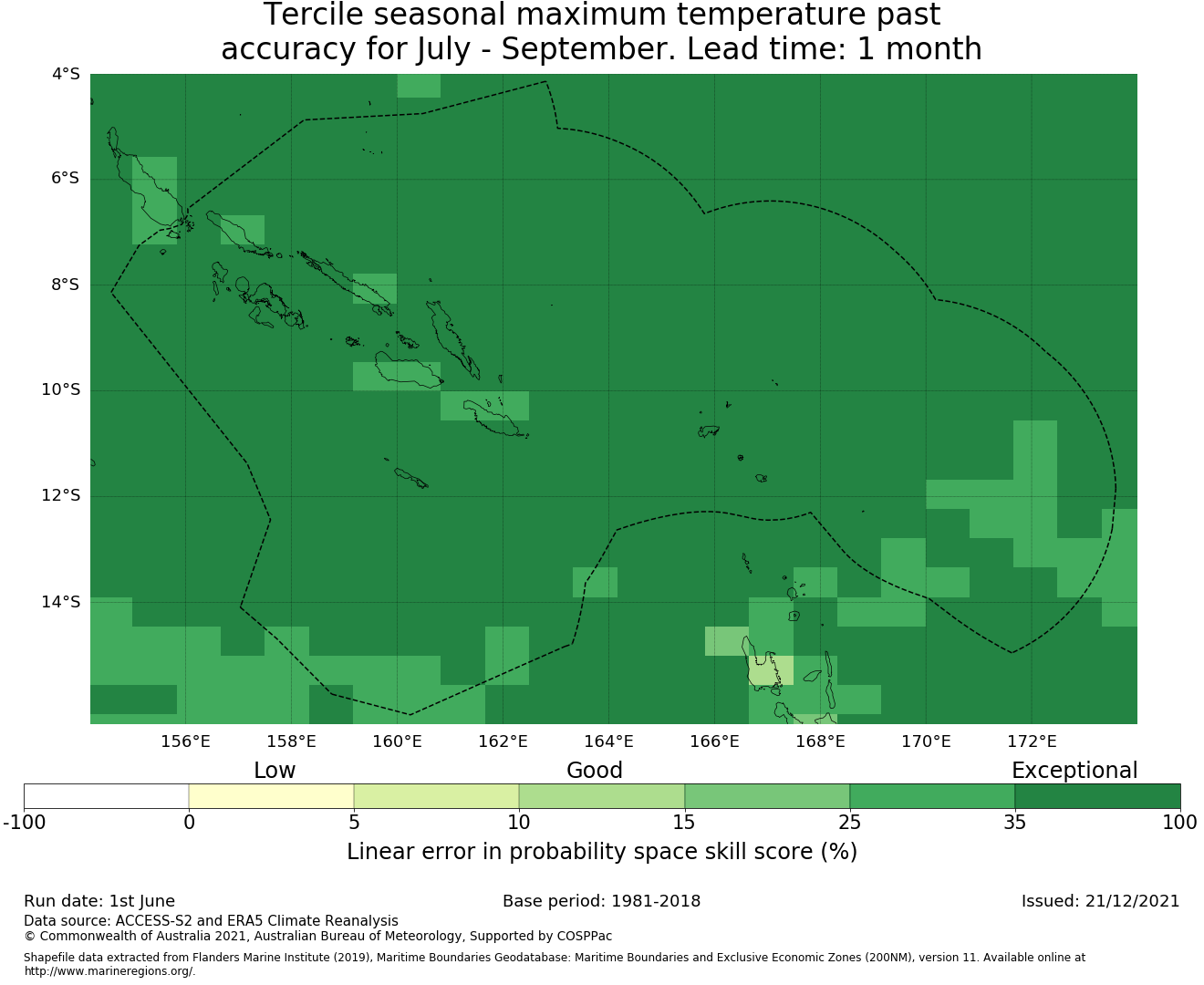 Tercile seasonal maximum temperature past accuracy for July - September. Lead time: 1 month

4°S
6°S
8°S
10°S
12°S
14°S

156°E 158°E 160°E 162°E 164°E 166°E 168°E 170°E 172°E

Low Good Exceptional

-100 0 5 10 15 25 35 100

Linear error in probability space skill score (%)

Run date: 1st June
Base period: 1981-2018
Issued: 21/12/2021

Data source: ACCESS-S2 and ERA5 Climate Reanalysis
© Commonwealth of Australia 2021, Australian Bureau of Meteorology, Supported by COSPPac

Shapefile data extracted from Flanders Marine Institute (2019), Maritime Boundaries Geodatabase: Maritime Boundaries and Exclusive Economic Zones (200NM), version 11. Available online at http://www.marineregions.org/.